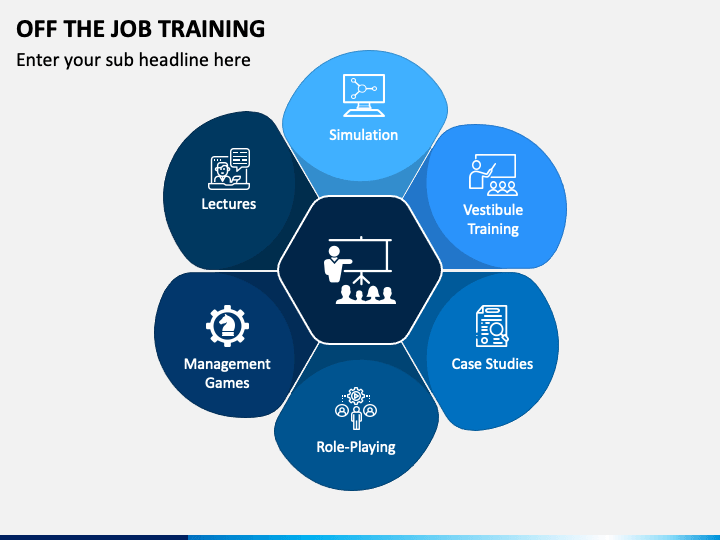 OFF THE JOB TRAINING

Enter your sub headline here

Simulation

Vestibule Training

Case Studies

Role-Playing

Management Games

Lectures